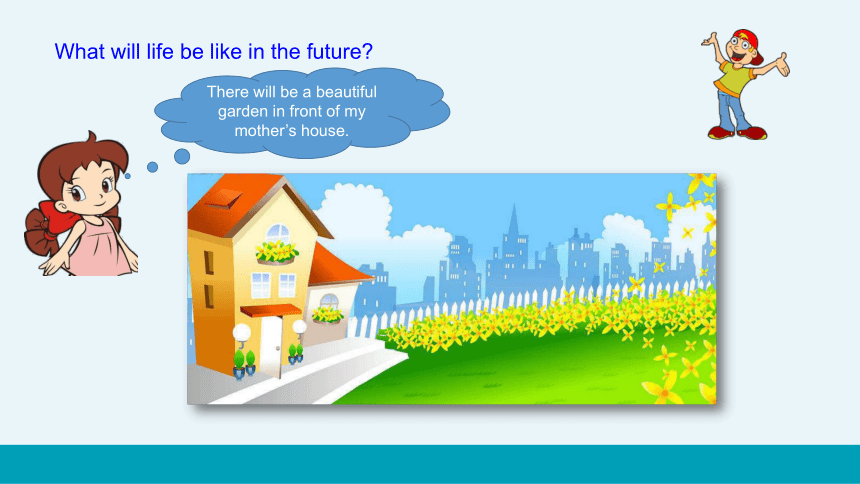 What will life be like in the future?

There will be a beautiful garden in front of my mother's house.